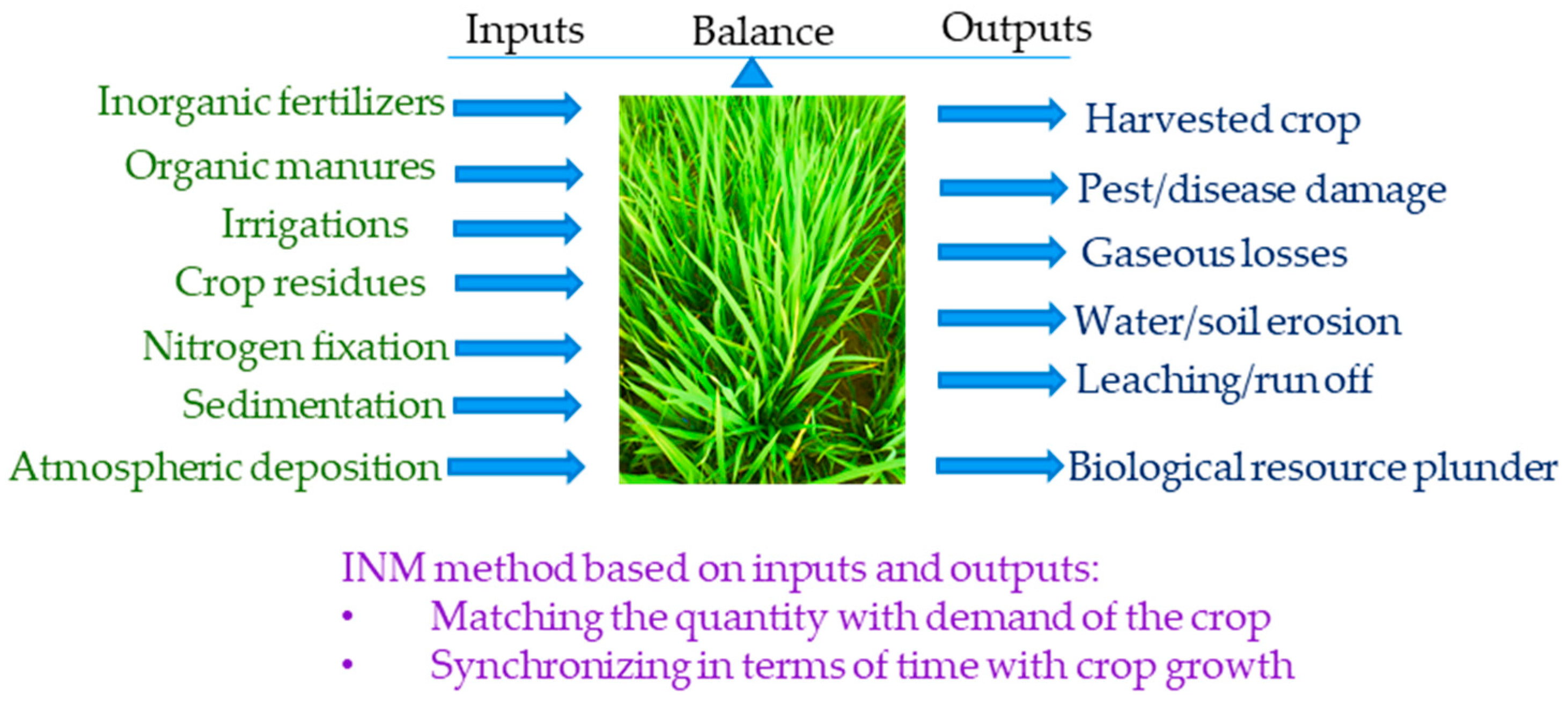 Inputs Balance Outputs

Inorganic fertilizers
Organic manures
Irrigations
Crop residues
Nitrogen fixation
Sedimentation
Atmospheric deposition

Harvested crop
Pest/disease damage
Gaseous losses
Water/soil erosion
Leaching/run off
Biological resource plunder

INM method based on inputs and outputs:
• Matching the quantity with demand of the crop
• Synchronizing in terms of time with crop growth